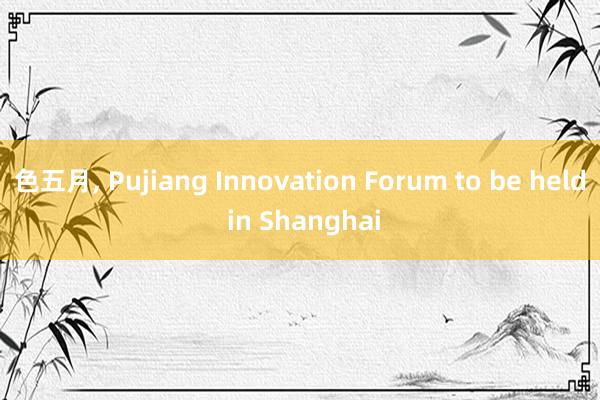 色五月, Pujiang Innovation Forum to be held in Shanghai